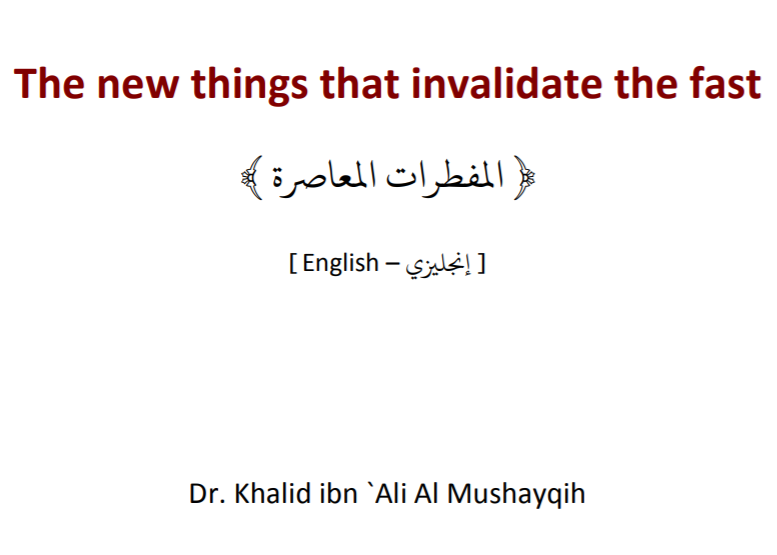 The new things that invalidate the fast

﴿ المفطرات المعاصرة ﴾

[ English – إنجليزي ]

Dr. Khalid ibn `Ali Al Mushayqih